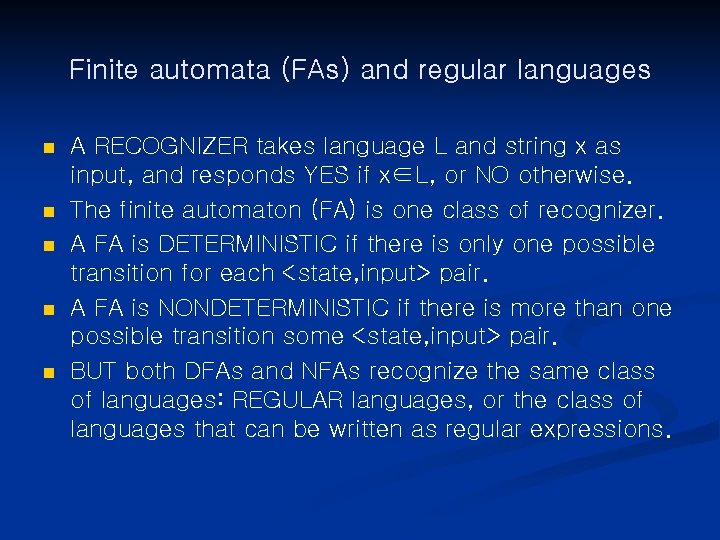 Finite automata (FAs) and regular languages

- A RECOGNIZER takes language L and string x as input, and responds YES if $x \in L$, or NO otherwise.
- The finite automaton (FA) is one class of recognizer.
- A FA is DETERMINISTIC if there is only one possible transition for each <state,input> pair.
- A FA is NONDETERMINISTIC if there is more than one possible transition some <state,input> pair.
- BUT both DFAs and NFAs recognize the same class of languages: REGULAR languages, or the class of languages that can be written as regular expressions.